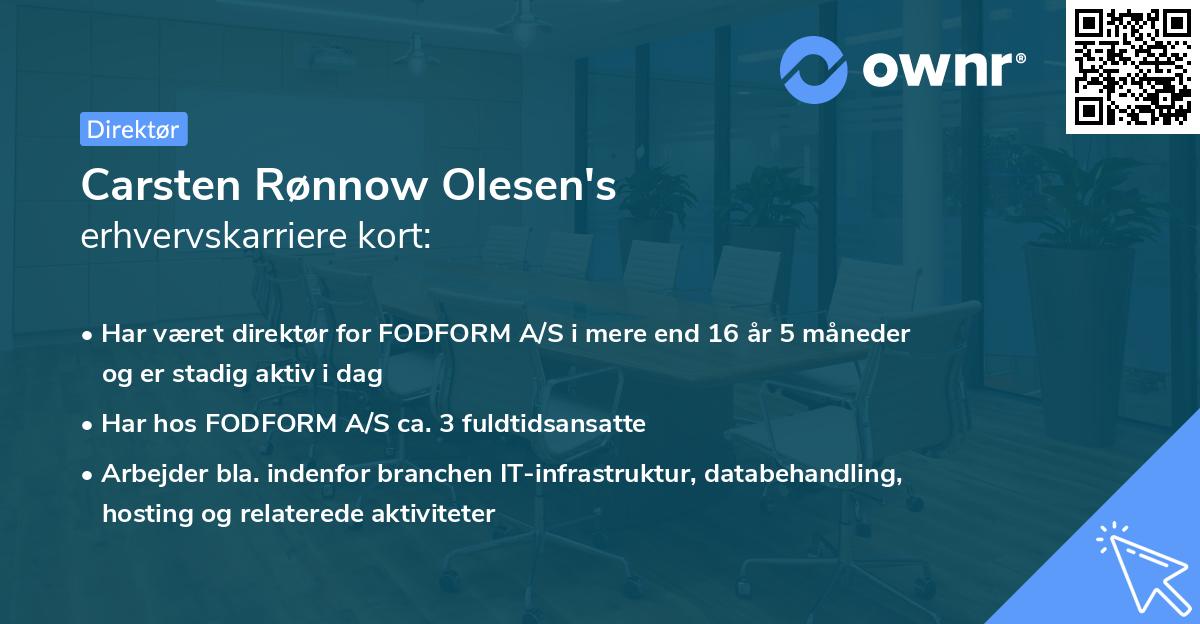 ownr®

Direktør

Carsten Rønnow Olesen's
erhvervskarriere kort:

• Har været direktør for FODFORM A/S i mere end 16 år 5 måneder og er stadig aktiv i dag

• Har hos FODFORM A/S ca. 3 fuldtidsansatte

• Arbejder bla. indenfor branchen IT-infrastruktur, databehandling, hosting og relaterede aktiviteter